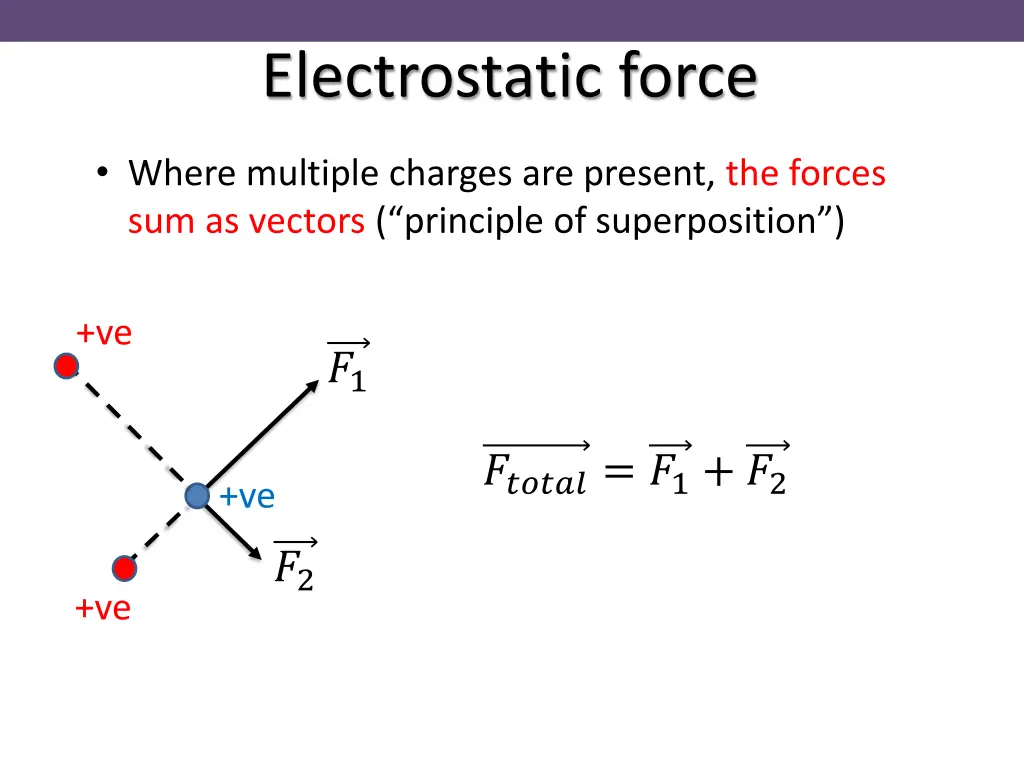 Electrostatic force

• Where multiple charges are present, the forces sum as vectors (“principle of superposition”)

+ve

$\overrightarrow{F_1}$

+ve

$\overrightarrow{F_2}$

+ve

$\overrightarrow{F_{total}} = \overrightarrow{F_1} + \overrightarrow{F_2}$